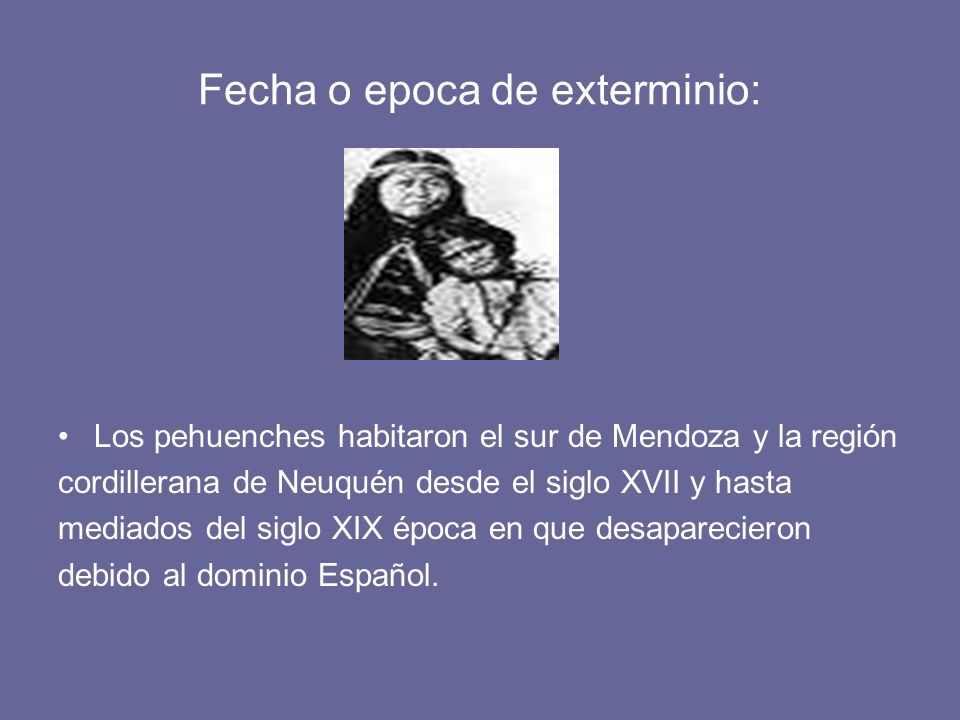 Fecha o epoca de exterminio:

• Los pehuenches habitaron el sur de Mendoza y la región cordillerana de Neuquén desde el siglo XVII y hasta mediados del siglo XIX época en que desaparecieron debido al dominio Español.